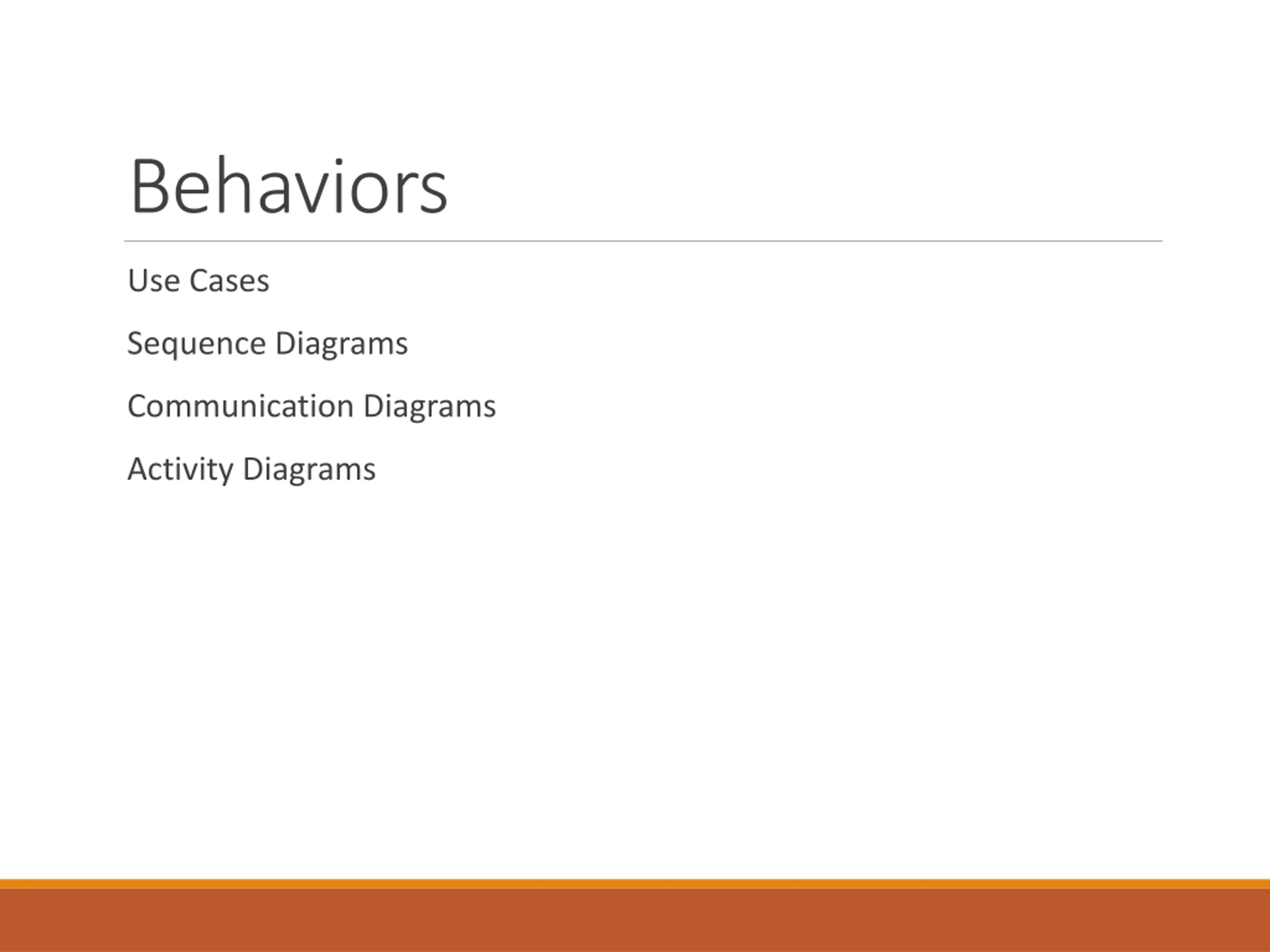 Behaviors

Use Cases

Sequence Diagrams

Communication Diagrams

Activity Diagrams